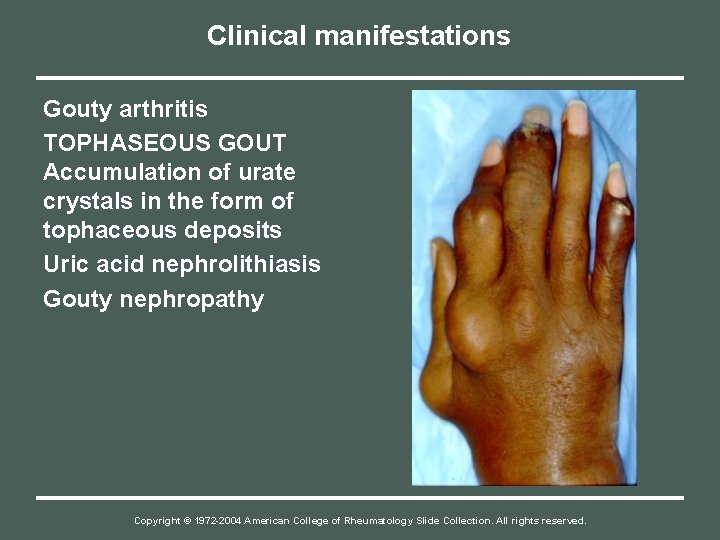 Clinical manifestations

Gouty arthritis

TOPHASEOUS GOUT

Accumulation of urate crystals in the form of tophaceous deposits

Uric acid nephrolithiasis

Gouty nephropathy

Copyright © 1972-2004 American College of Rheumatology Slide Collection. All rights reserved.